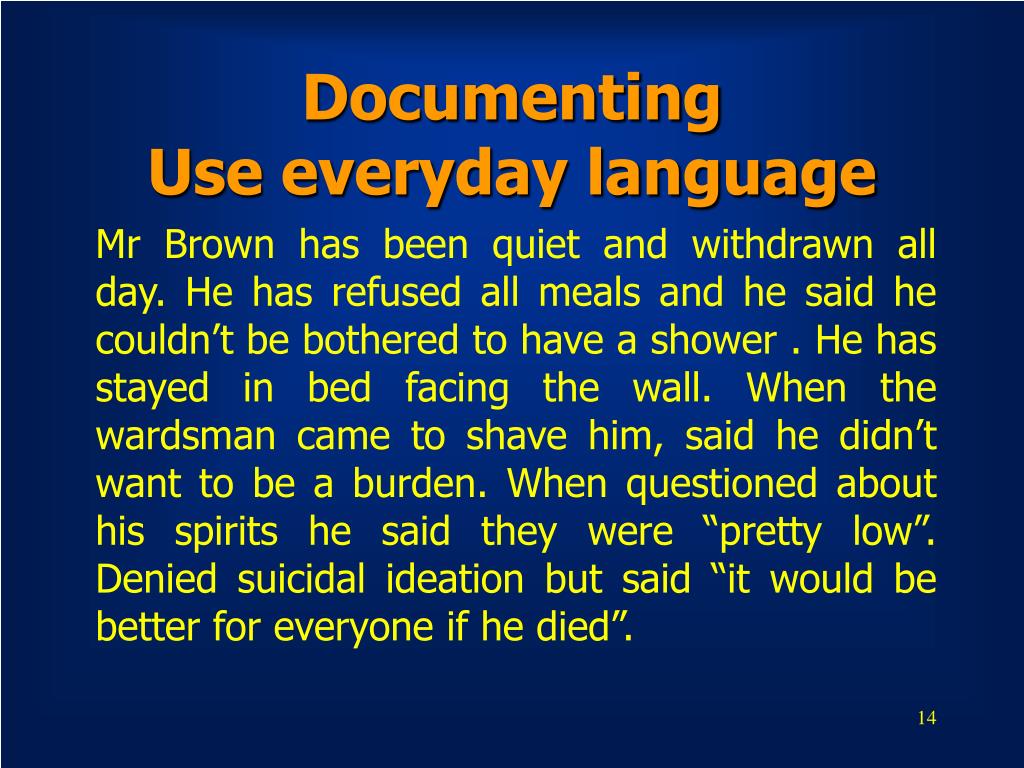 Documenting
Use everyday language

Mr Brown has been quiet and withdrawn all day. He has refused all meals and he said he couldn’t be bothered to have a shower . He has stayed in bed facing the wall. When the wardsman came to shave him, said he didn’t want to be a burden. When questioned about his spirits he said they were “pretty low”. Denied suicidal ideation but said “it would be better for everyone if he died”.

14